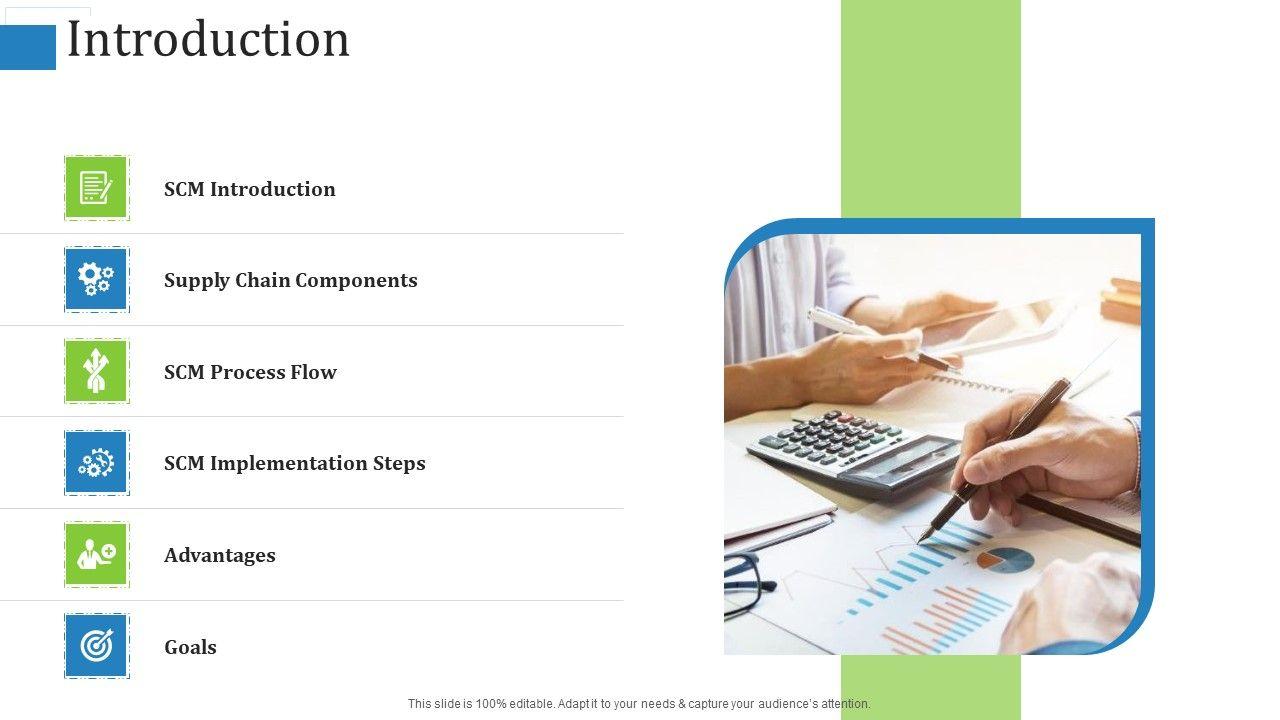 Introduction

SCM Introduction

Supply Chain Components

SCM Process Flow

SCM Implementation Steps

Advantages

Goals

This slide is 100% editable. Adapt it to your needs & capture your audience's attention.